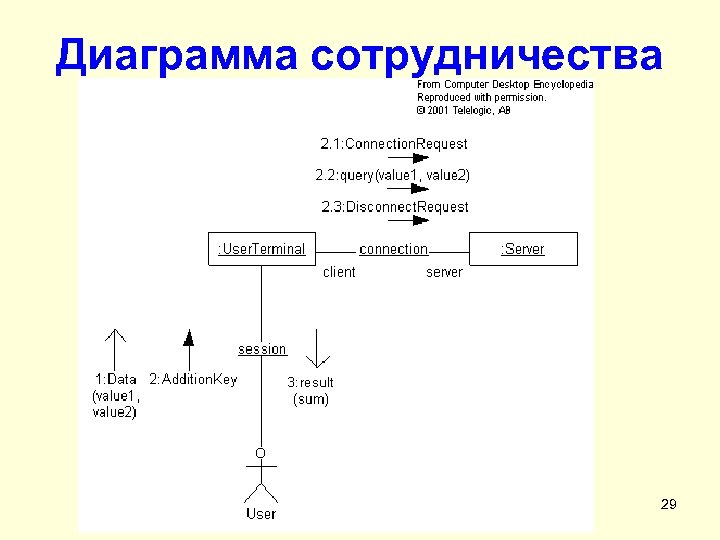 Диаграмма сотрудничества

From Computer Desktop Encyclopedia
Reproduced with permission.
© 2001 Telelogic, AB

2.1:ConnectionRequest
2.2:query(value1, value2)
2.3:DisconnectRequest

:UserTerminal
connection
:Server
client
server

session

1:Data (value1, value2)
2:AdditionKey
3:result (sum)

User

29